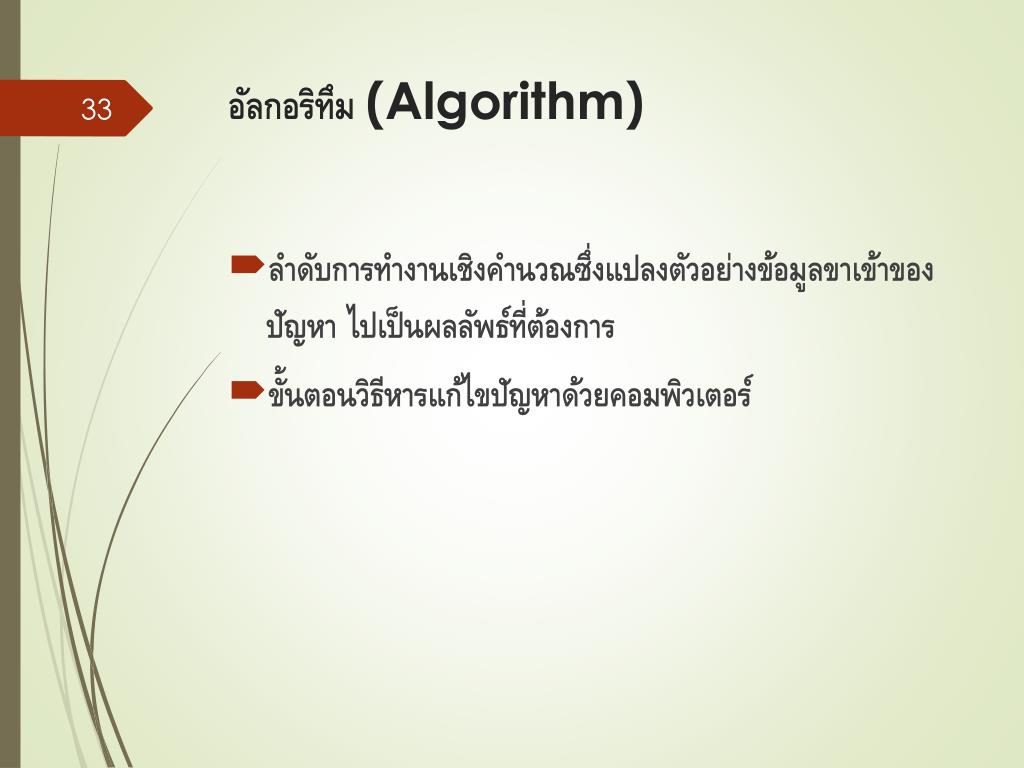 33

อัลกอริทึม (Algorithm)

ลำดับการทำงานเชิงคำนวณซึ่งแปลงตัวอย่างข้อมูลขาเข้าของปัญหา ไปเป็นผลลัพธ์ที่ต้องการ

ขั้นตอนวิธีหารแก้ไขปัญหาด้วยคอมพิวเตอร์